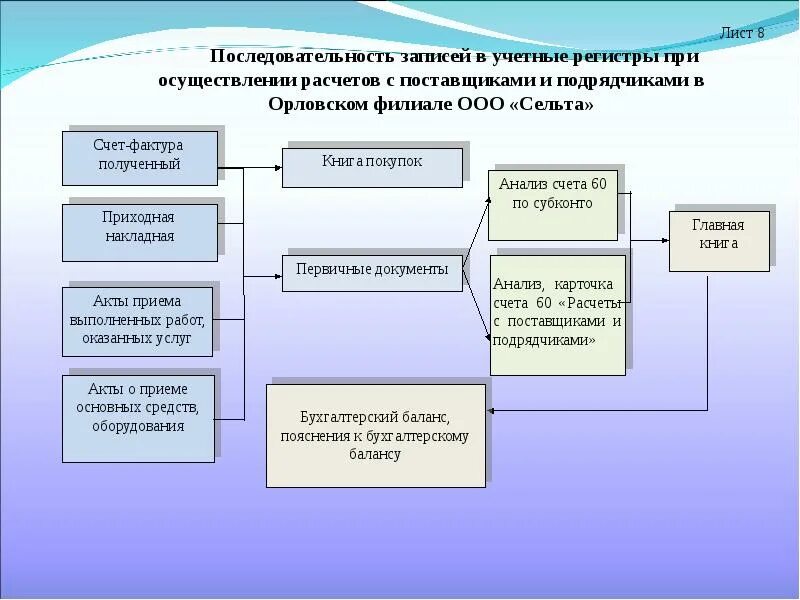 Лист 8

Последовательность записей в учетные регистры при осуществлении расчетов с поставщиками и подрядчиками в Орловском филиале ООО «Сельта»

Счет-фактура полученный

Приходная накладная

Акты приема выполненных работ, оказанных услуг

Акты о приеме основных средств, оборудования

Книга покупок

Первичные документы

Анализ счета 60 по субконто

Анализ, карточка счета 60 «Расчеты с поставщиками и подрядчиками»

Главная книга

Бухгалтерский баланс, пояснения к бухгалтерскому балансу